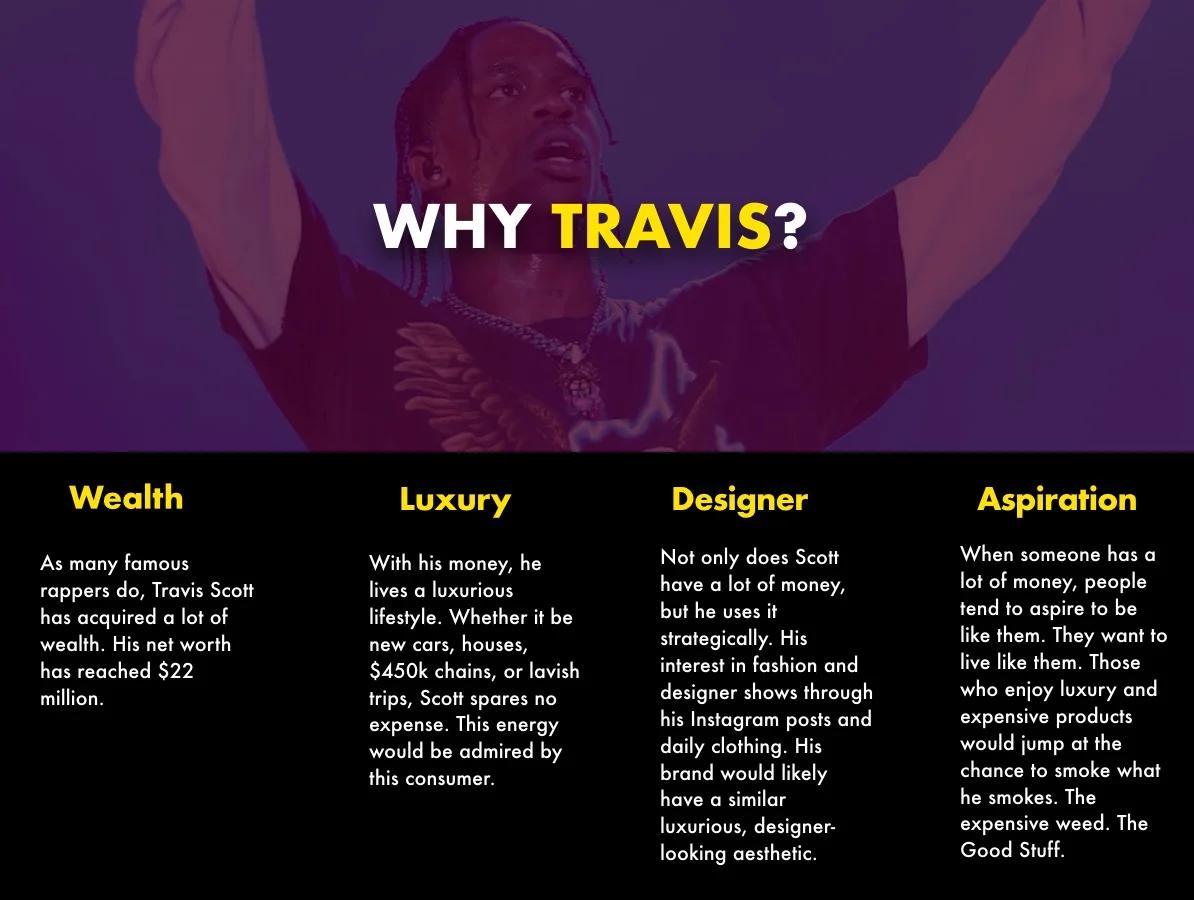 WHY TRAVIS?

Wealth

As many famous rappers do, Travis Scott has acquired a lot of wealth. His net worth has reached \$22 million.

Luxury

With his money, he lives a luxurious lifestyle. Whether it be new cars, houses, \$450k chains, or lavish trips, Scott spares no expense. This energy would be admired by this consumer.

Designer

Not only does Scott have a lot of money, but he uses it strategically. His interest in fashion and designer shows through his Instagram posts and daily clothing. His brand would likely have a similar luxurious, designer-looking aesthetic.

Aspiration

When someone has a lot of money, people tend to aspire to be like them. They want to live like them. Those who enjoy luxury and expensive products would jump at the chance to smoke what he smokes. The expensive weed. The Good Stuff.